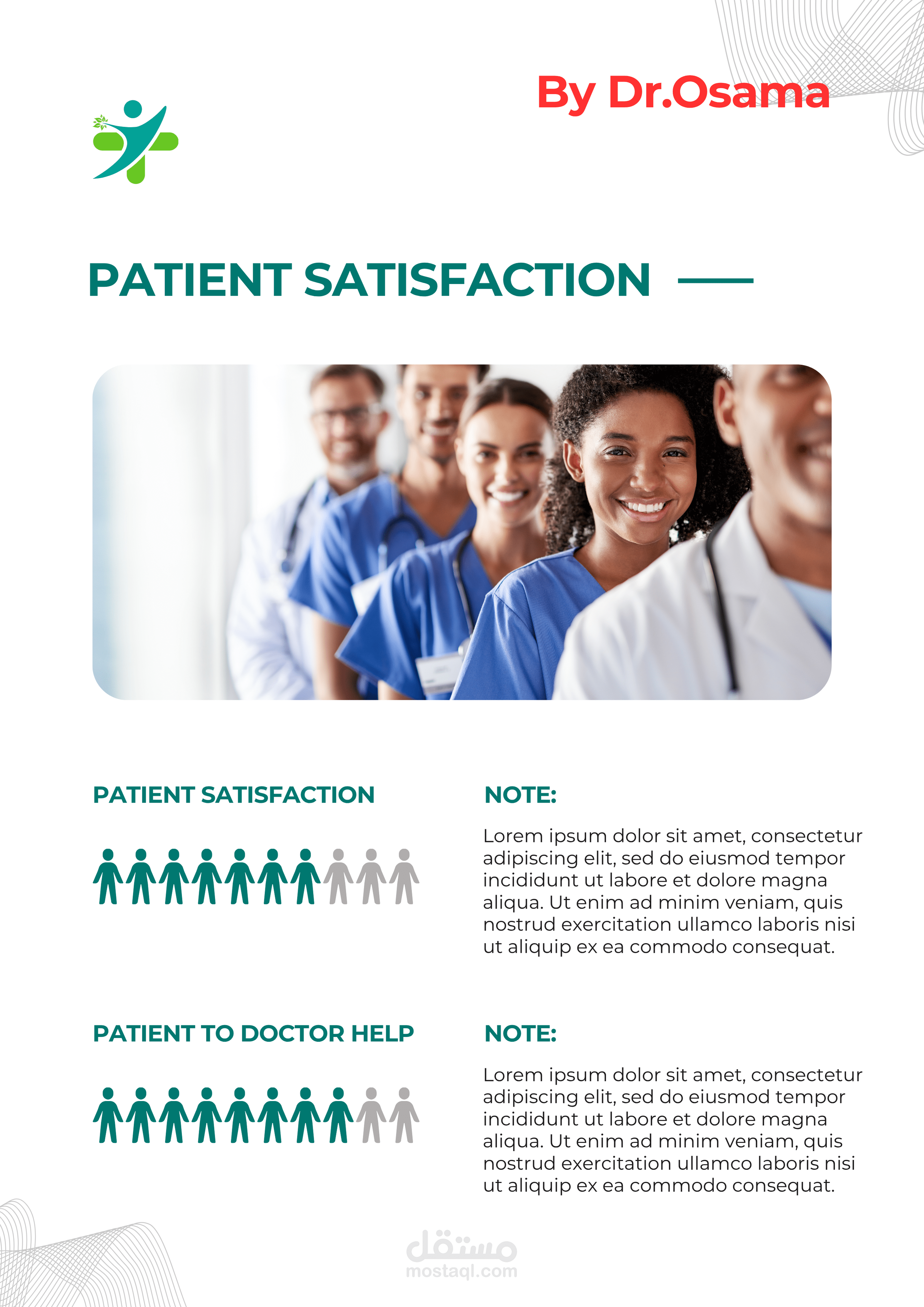 By Dr.Osama

PATIENT SATISFACTION

PATIENT SATISFACTION

NOTE:

Lorem ipsum dolor sit amet, consectetur adipiscing elit, sed do eiusmod tempor incididunt ut labore et dolore magna aliqua. Ut enim ad minim veniam, quis nostrud exercitation ullamco laboris nisi ut aliquip ex ea commodo consequat.

PATIENT TO DOCTOR HELP

NOTE:

Lorem ipsum dolor sit amet, consectetur adipiscing elit, sed do eiusmod tempor incididunt ut labore et dolore magna aliqua. Ut enim ad minim veniam, quis nostrud exercitation ullamco laboris nisi ut aliquip ex ea commodo consequat.

مستقل
mostaql.com